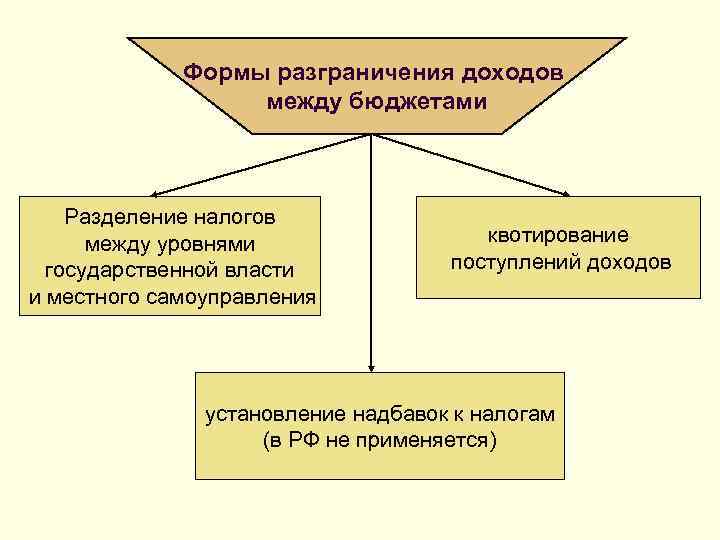 Формы разграничения доходов между бюджетами

Разделение налогов между уровнями государственной власти и местного самоуправления

квотирование поступлений доходов

установление надбавок к налогам (в РФ не применяется)